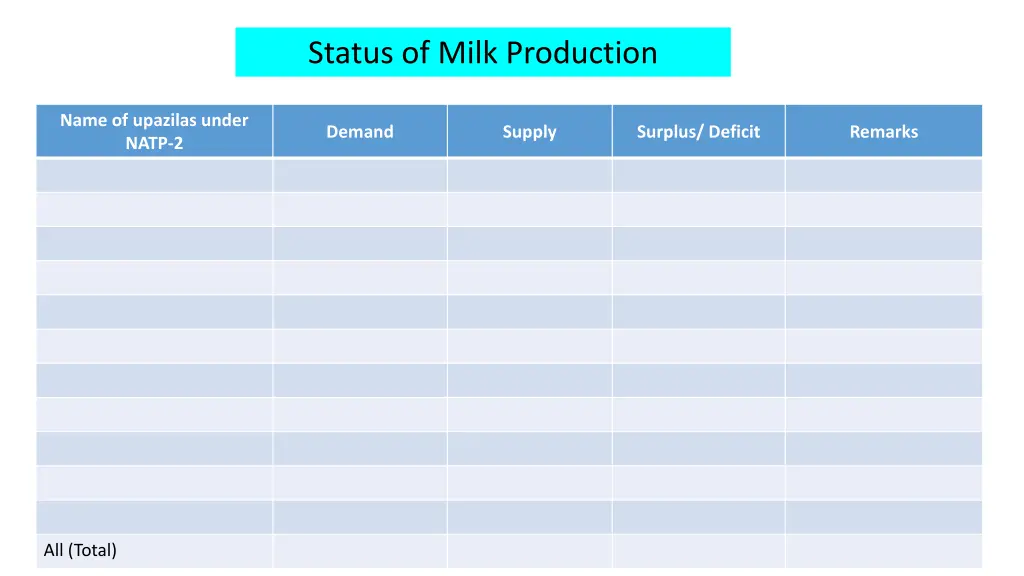 Status of Milk Production

| Name of upazilas under NATP-2 | Demand | Supply | Surplus/ Deficit | Remarks |
|---|---|---|---|---|
| | | | | |
| | | | | |
| | | | | |
| | | | | |
| | | | | |
| | | | | |
| | | | | |
| | | | | |
| | | | | |
| | | | | |
| | | | | |
| All (Total) | | | | |